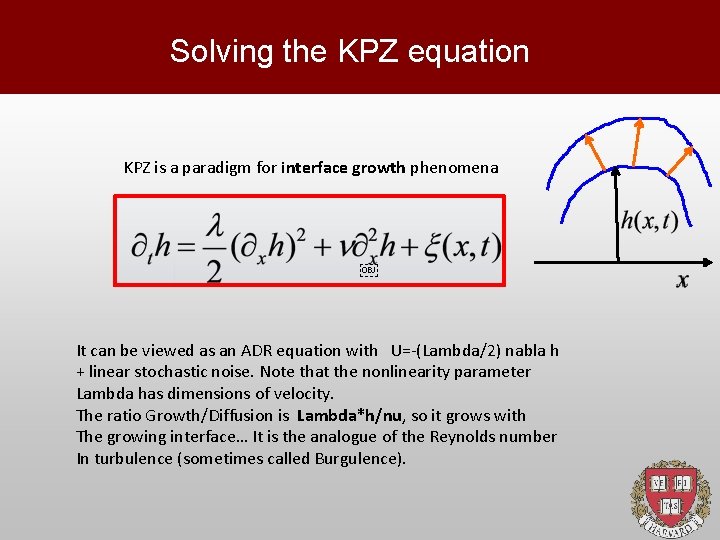 Solving the KPZ equation

KPZ is a paradigm for interface growth phenomena

$\partial_t h = \frac{\lambda}{2}(\partial_x h)^2 + \nu\partial_x^2 h + \xi(x,t)$

OBJ

$h(x,t)$

$x$

It can be viewed as an ADR equation with U=-(Lambda/2) nabla h + linear stochastic noise. Note that the nonlinearity parameter Lambda has dimensions of velocity.
The ratio Growth/Diffusion is Lambda*h/nu, so it grows with The growing interface… It is the analogue of the Reynolds number In turbulence (sometimes called Burgulence).

VE RI TAS

HARVARD